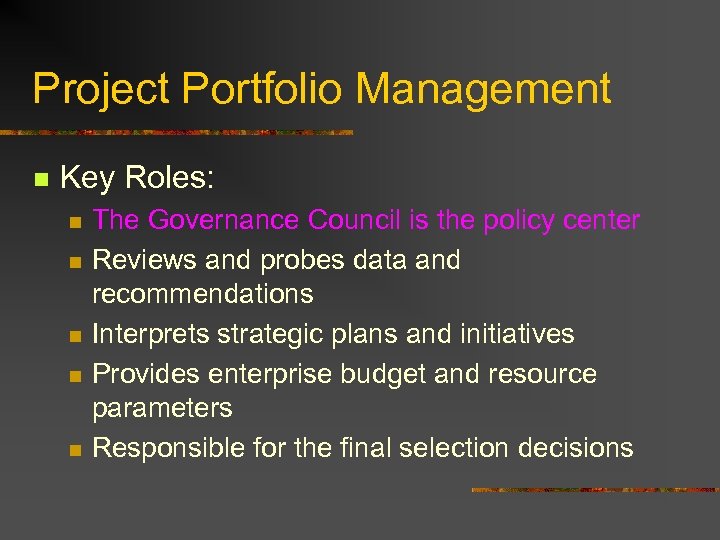 Project Portfolio Management

Key Roles:

The Governance Council is the policy center

Reviews and probes data and recommendations

Interprets strategic plans and initiatives

Provides enterprise budget and resource parameters

Responsible for the final selection decisions